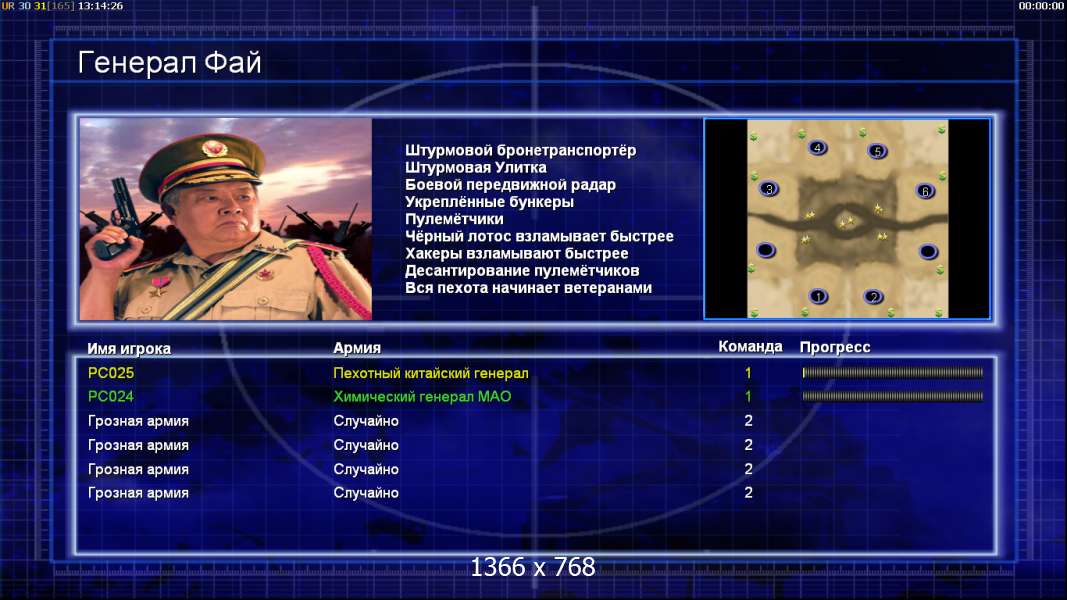 UR 30 31[165] 13:14:26

00:00:00

Генерал Фай

Штурмовой бронетранспортёр
Штурмовая Улитка
Боевой передвижной радар
Укреплённые бункеры
Пулемётчики
Чёрный лотос взламывает быстрее
Хакеры взламывают быстрее
Десантирование пулемётчиков
Вся пехота начинает ветеранами

4 5 3 6 1 2

| Имя игрока | Армия | Команда | Прогресс |
|---|---|---|---|
| PC025 | Пехотный китайский генерал | 1 | |
| PC024 | Химический генерал МАО | 1 | |
| Грозная армия | Случайно | 2 | |
| Грозная армия | Случайно | 2 | |
| Грозная армия | Случайно | 2 | |
| Грозная армия | Случайно | 2 | |

1366 x 768